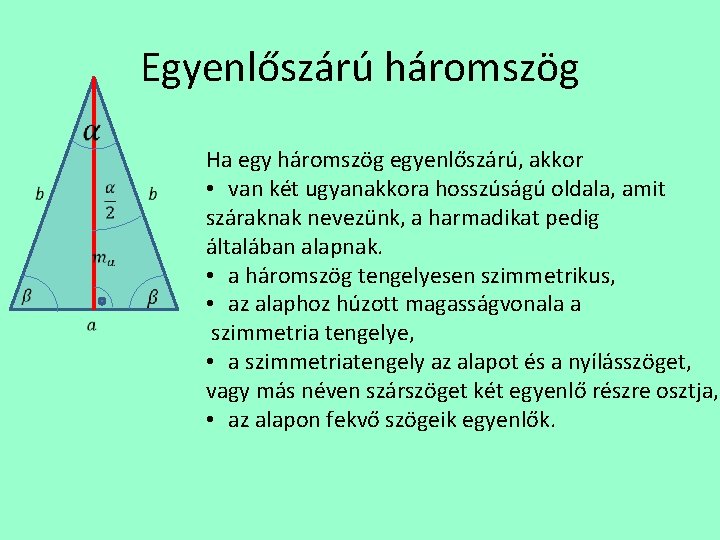 Egyenlőszárú háromszög

$\alpha$

$b$

$\frac{\alpha}{2}$

$b$

$m_a$

$\beta$

$\beta$

$a$

Ha egy háromszög egyenlőszárú, akkor
• van két ugyanakkora hosszúságú oldala, amit száraknak nevezünk, a harmadikat pedig általában alapnak.
• a háromszög tengelyesen szimmetrikus,
• az alaphoz húzott magasságvonala a szimmetria tengelye,
• a szimmetriatengely az alapot és a nyílásszöget, vagy más néven szárszöget két egyenlő részre osztja,
• az alapon fekvő szögeik egyenlők.